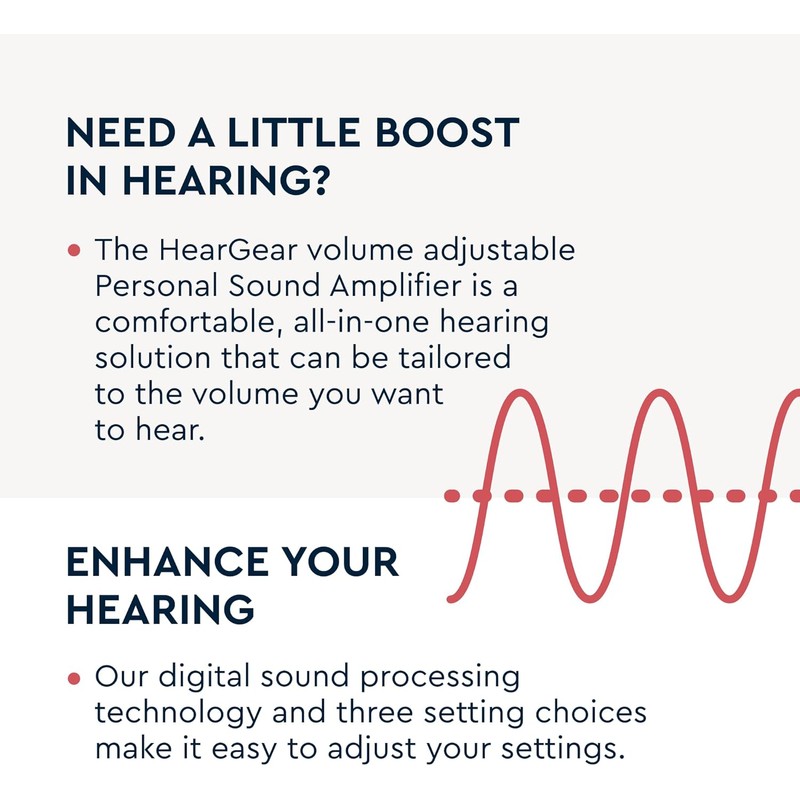 NEED A LITTLE BOOST IN HEARING?

• The HearGear volume adjustable Personal Sound Amplifier is a comfortable, all-in-one hearing solution that can be tailored to the volume you want to hear.

ENHANCE YOUR HEARING

• Our digital sound processing technology and three setting choices make it easy to adjust your settings.